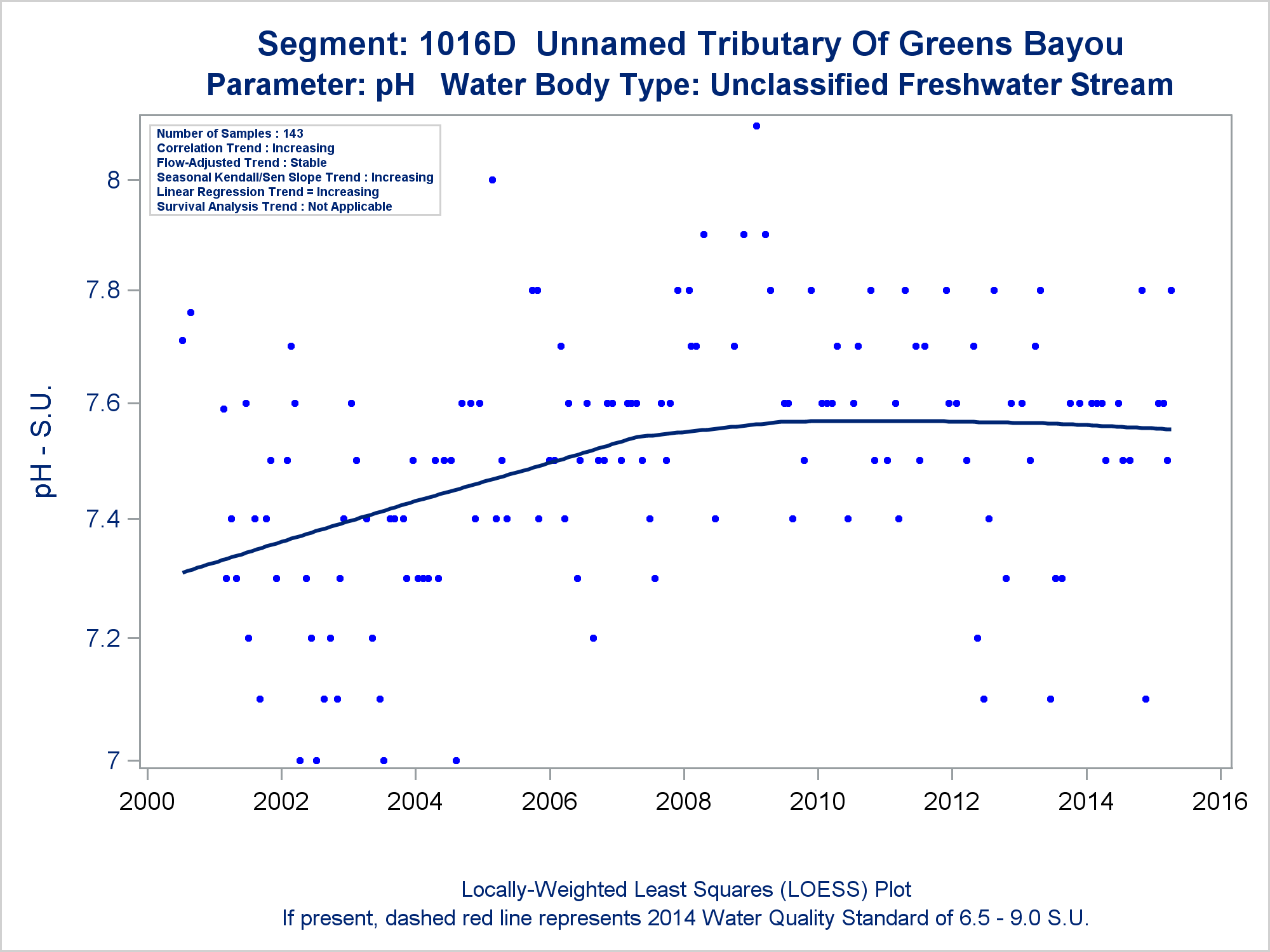 Segment: 1016D Unnamed Tributary Of Greens Bayou
Parameter: pH Water Body Type: Unclassified Freshwater Stream

Number of Samples : 143
Correlation Trend : Increasing
Flow-Adjusted Trend : Stable
Seasonal Kendall/Sen Slope Trend : Increasing
Linear Regression Trend = Increasing
Survival Analysis Trend : Not Applicable

pH - S.U.

8
7.8
7.6
7.4
7.2
7

2000 2002 2004 2006 2008 2010 2012 2014 2016

Locally-Weighted Least Squares (LOESS) Plot
If present, dashed red line represents 2014 Water Quality Standard of 6.5 - 9.0 S.U.